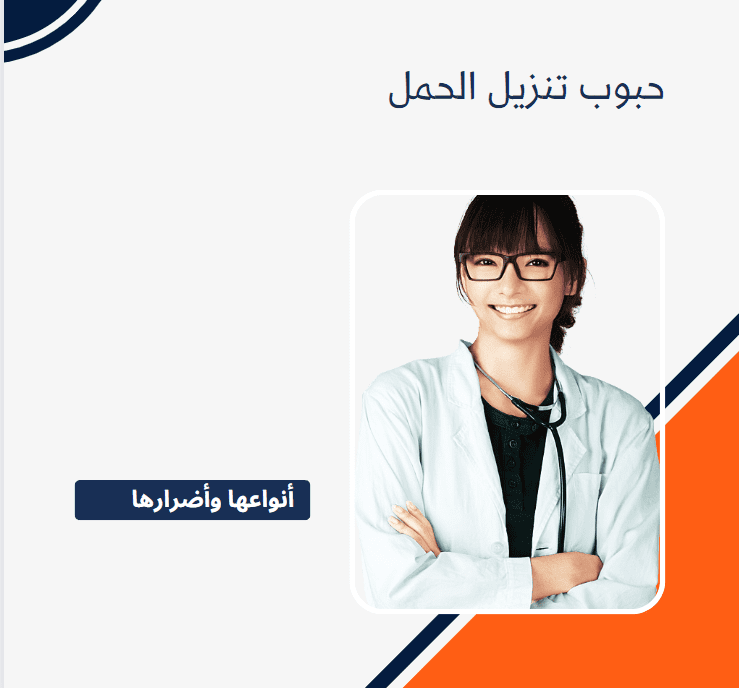 حبوب تنزيل الحمل

أنواعها وأضرارها